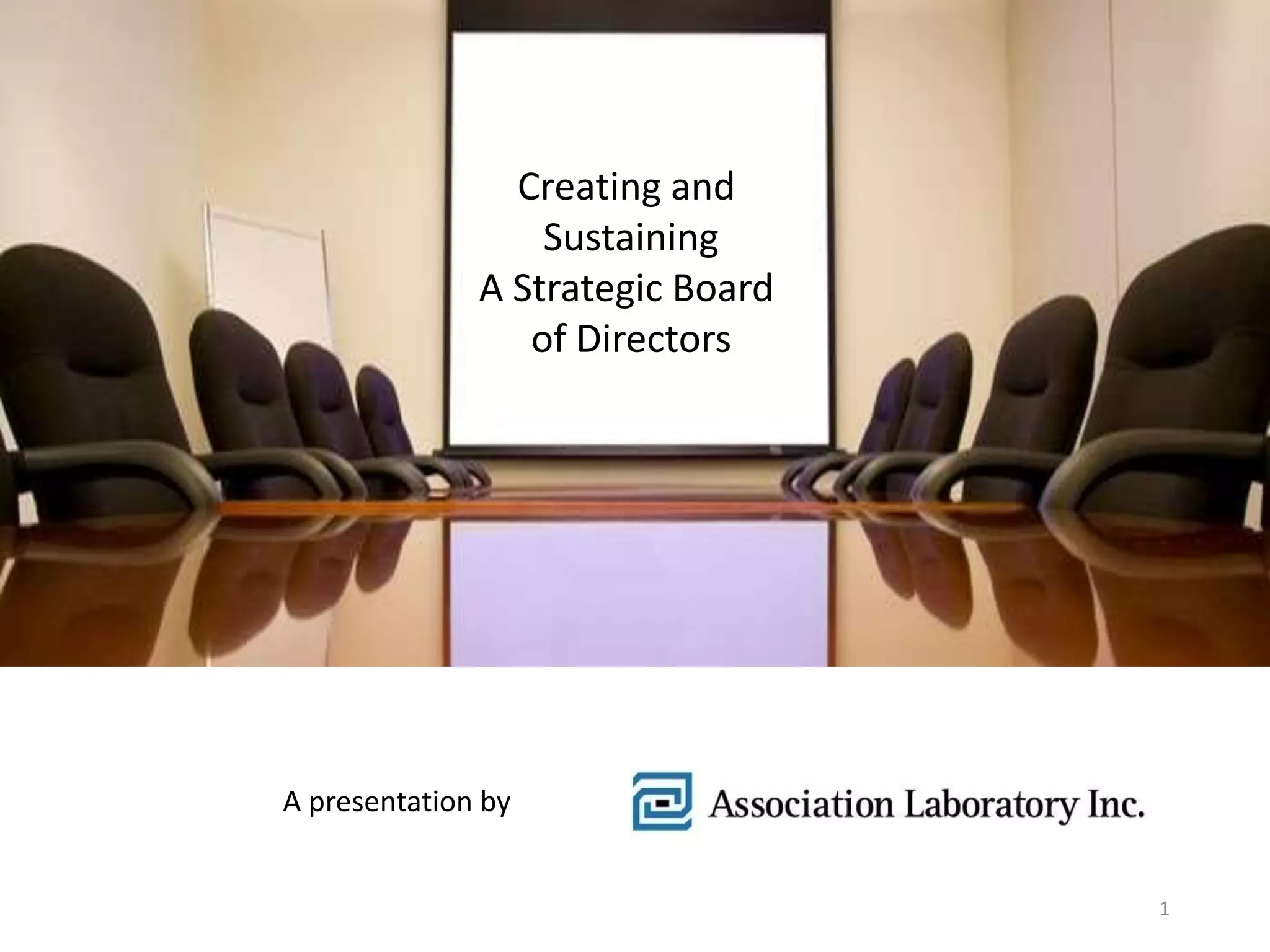 Creating and Sustaining
A Strategic Board of Directors

A presentation by

Association Laboratory Inc.

1